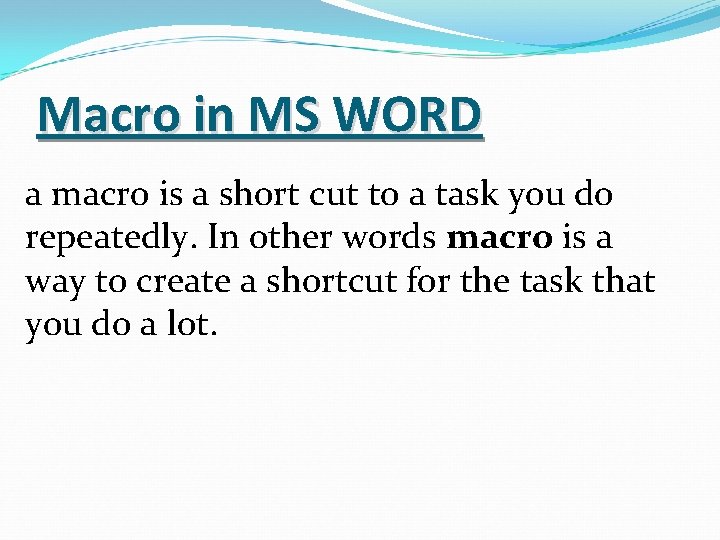 Macro in MS WORD

a macro is a short cut to a task you do repeatedly. In other words macro is a way to create a shortcut for the task that you do a lot.